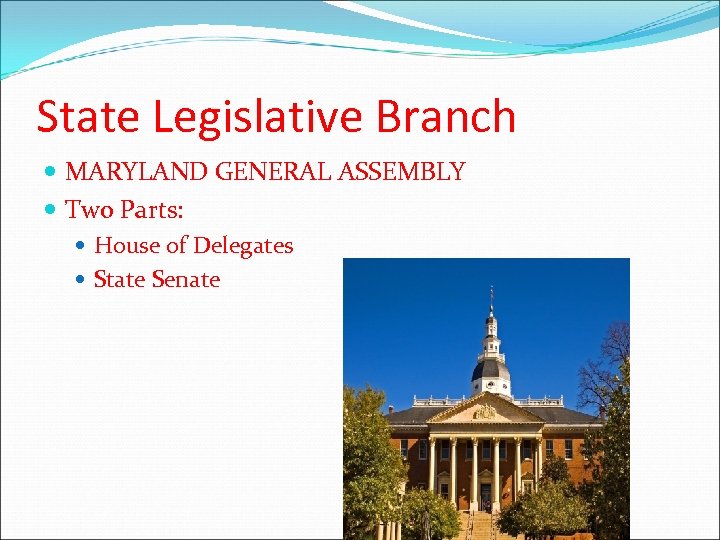 State Legislative Branch

MARYLAND GENERAL ASSEMBLY

Two Parts:

House of Delegates

State Senate